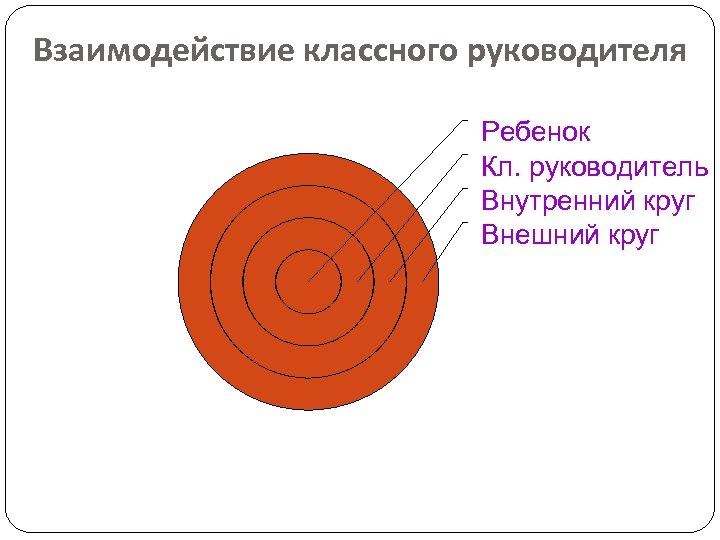 Взаимодействие классного руководителя

Ребенок
Кл. руководитель
Внутренний круг
Внешний круг